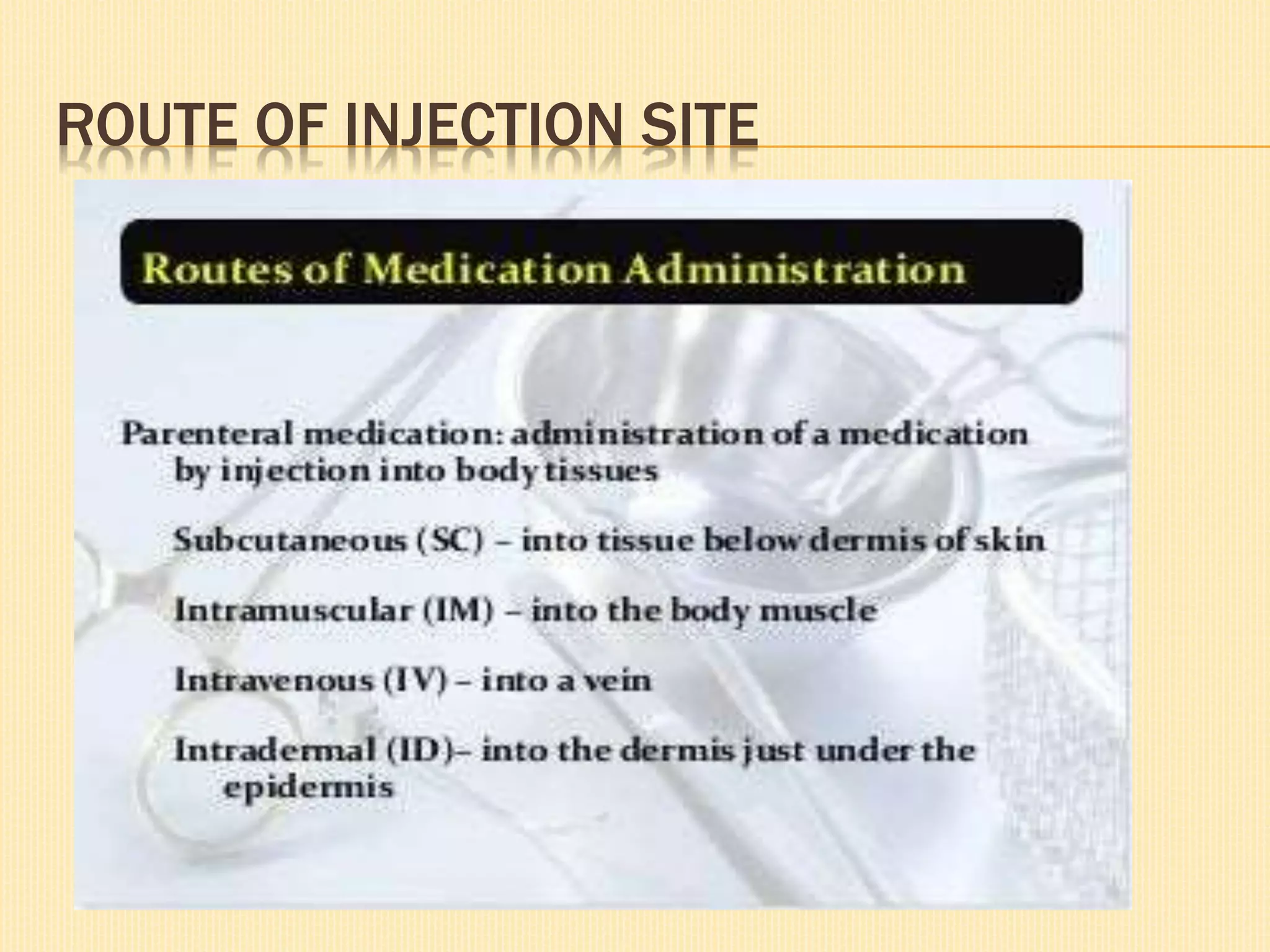 ROUTE OF INJECTION SITE

Routes of Medication Administration

Parenteral medication: administration of a medication by injection into body tissues

Subcutaneous (SC) – into tissue below dermis of skin

Intramuscular (IM) – into the body muscle

Intravenous (IV) – into a vein

Intradermal (ID)– into the dermis just under the epidermis